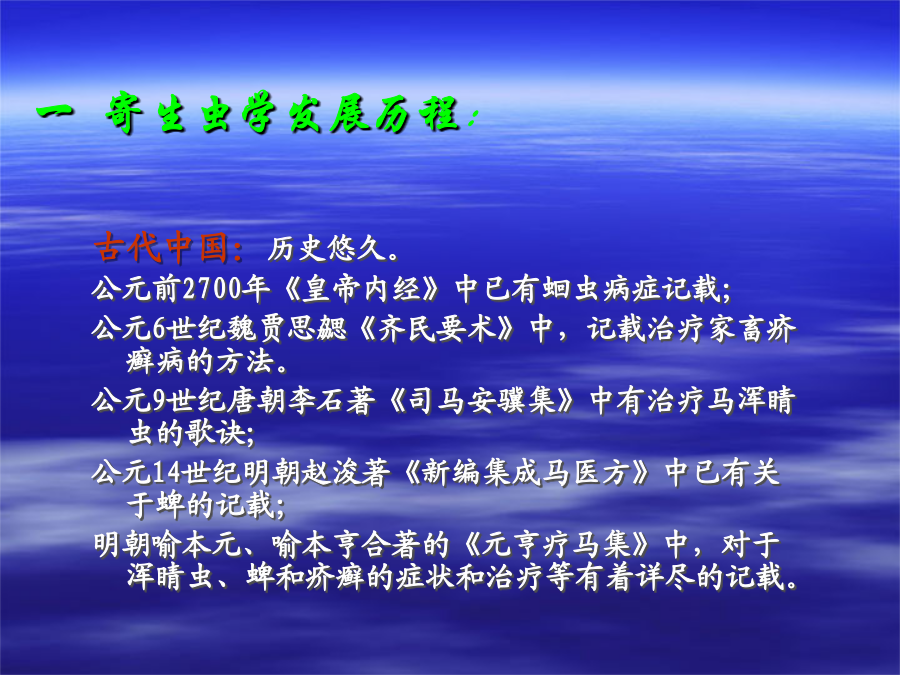 一 寄生虫学发展历程：

古代中国：历史悠久。
公元前2700年《皇帝内经》中已有蛔虫病症记载;
公元6世纪魏贾思勰《齐民要术》中，记载治疗家畜疥癣病的方法。
公元9世纪唐朝李石著《司马安骥集》中有治疗马浑睛虫的歌诀;
公元14世纪明朝赵浚著《新编集成马医方》中已有关于蜱的记载;
明朝喻本元、喻本亨合著的《元亨疗马集》中，对于浑睛虫、蜱和疥癣的症状和治疗等有着详尽的记载。